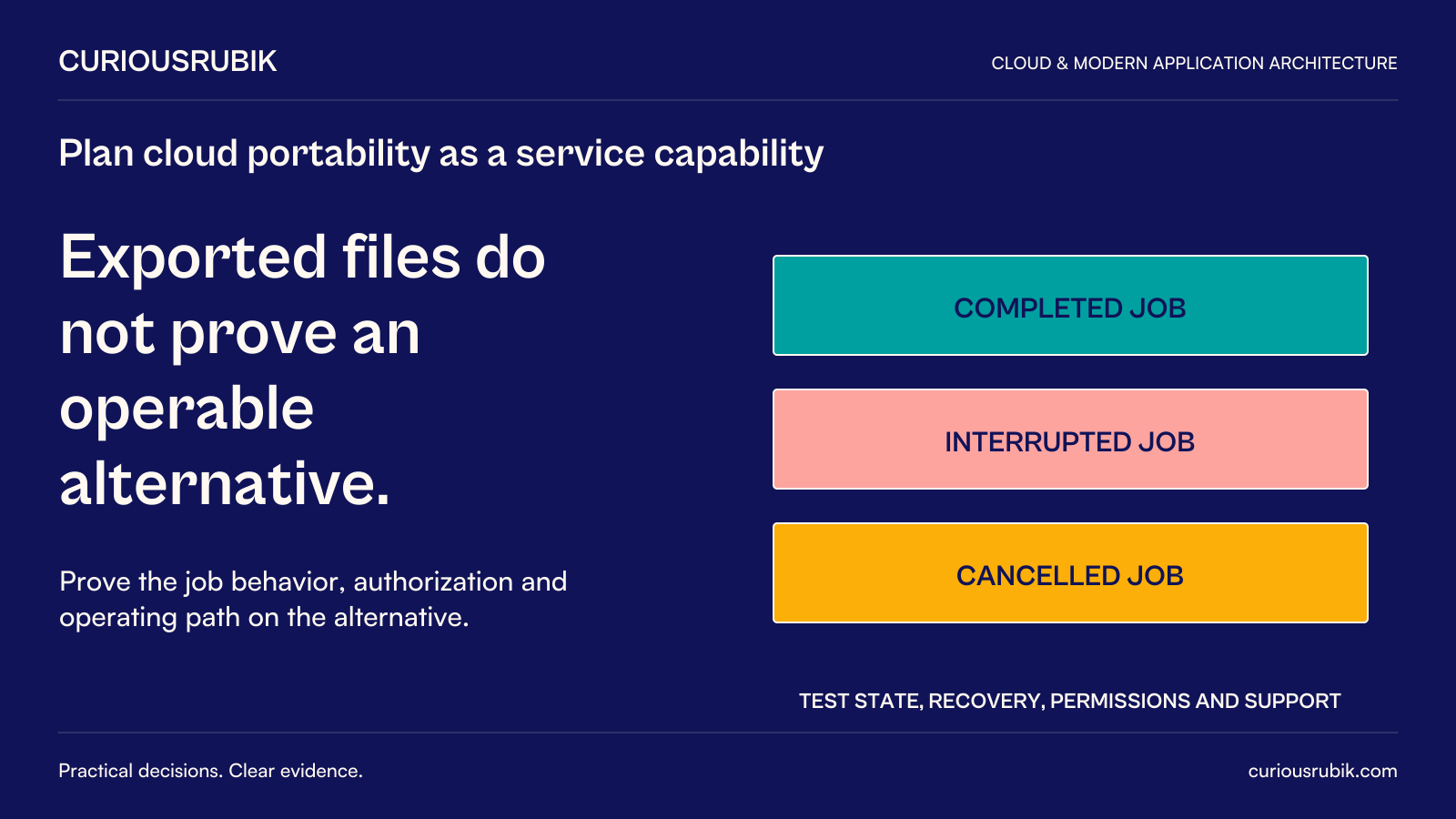 CURIOUSRUBIK

CLOUD & MODERN APPLICATION ARCHITECTURE

Plan cloud portability as a service capability

Exported files do not prove an operable alternative.

Prove the job behavior, authorization and operating path on the alternative.

COMPLETED JOB

INTERRUPTED JOB

CANCELLED JOB

TEST STATE, RECOVERY, PERMISSIONS AND SUPPORT

Practical decisions. Clear evidence.

curiousrubik.com